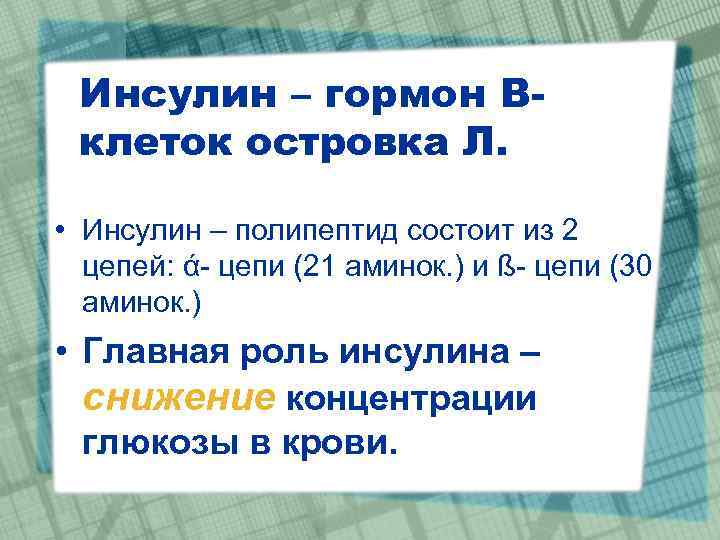 Инсулин – гормон В-клеток островка Л.

• Инсулин – полипептид состоит из 2 цепей: ά- цепи (21 аминок.) и ß- цепи (30 аминок.)

• Главная роль инсулина – снижение концентрации глюкозы в крови.